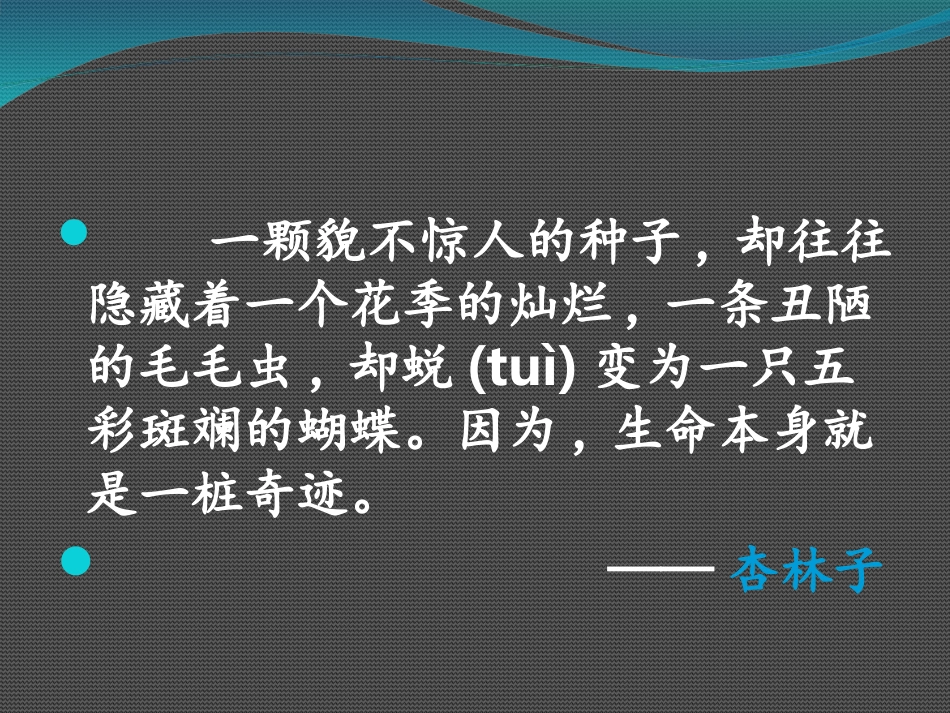 一颗貌不惊人的种子，却往往隐藏着一个花季的灿烂，一条丑陋的毛毛虫，却蜕 (tuì) 变为一只五彩斑斓的蝴蝶。因为，生命本身就是一桩奇迹。

—— 杏林子